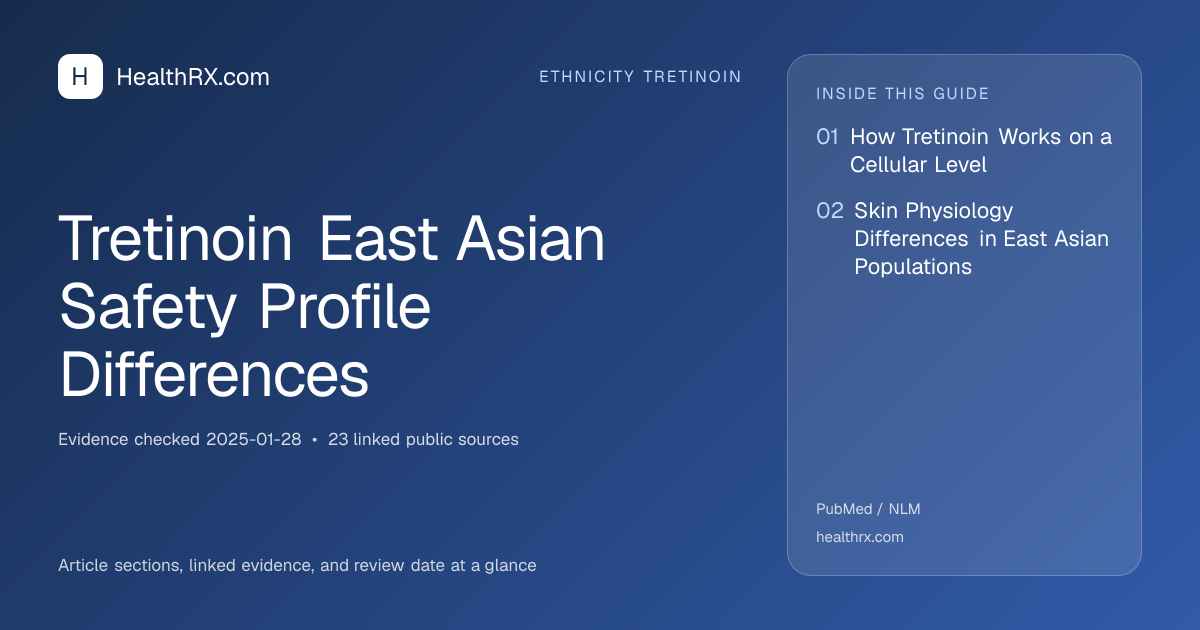 H HealthRX.com

ETHNICITY TRETINOIN

Tretinoin East Asian Safety Profile Differences

Evidence checked 2025-01-28 • 23 linked public sources

Article sections, linked evidence, and review date at a glance

INSIDE THIS GUIDE

01 How Tretinoin Works on a Cellular Level

02 Skin Physiology Differences in East Asian Populations

PubMed / NLM

healthrx.com